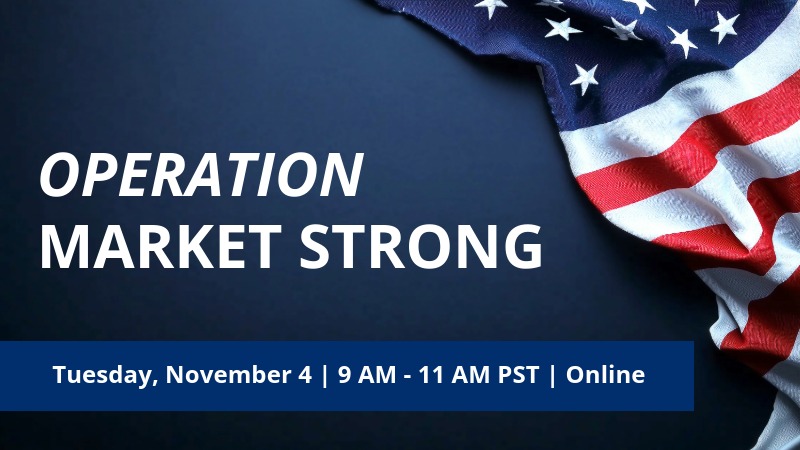 OPERATION
MARKET STRONG

Tuesday, November 4 | 9 AM - 11 AM PST | Online